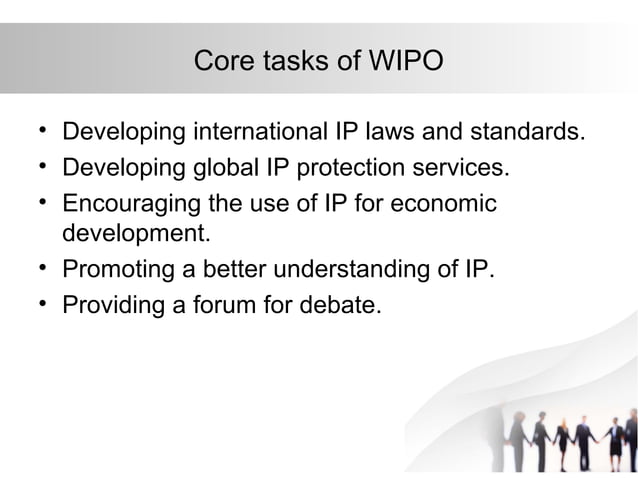 Core tasks of WIPO

• Developing international IP laws and standards.
• Developing global IP protection services.
• Encouraging the use of IP for economic development.
• Promoting a better understanding of IP.
• Providing a forum for debate.